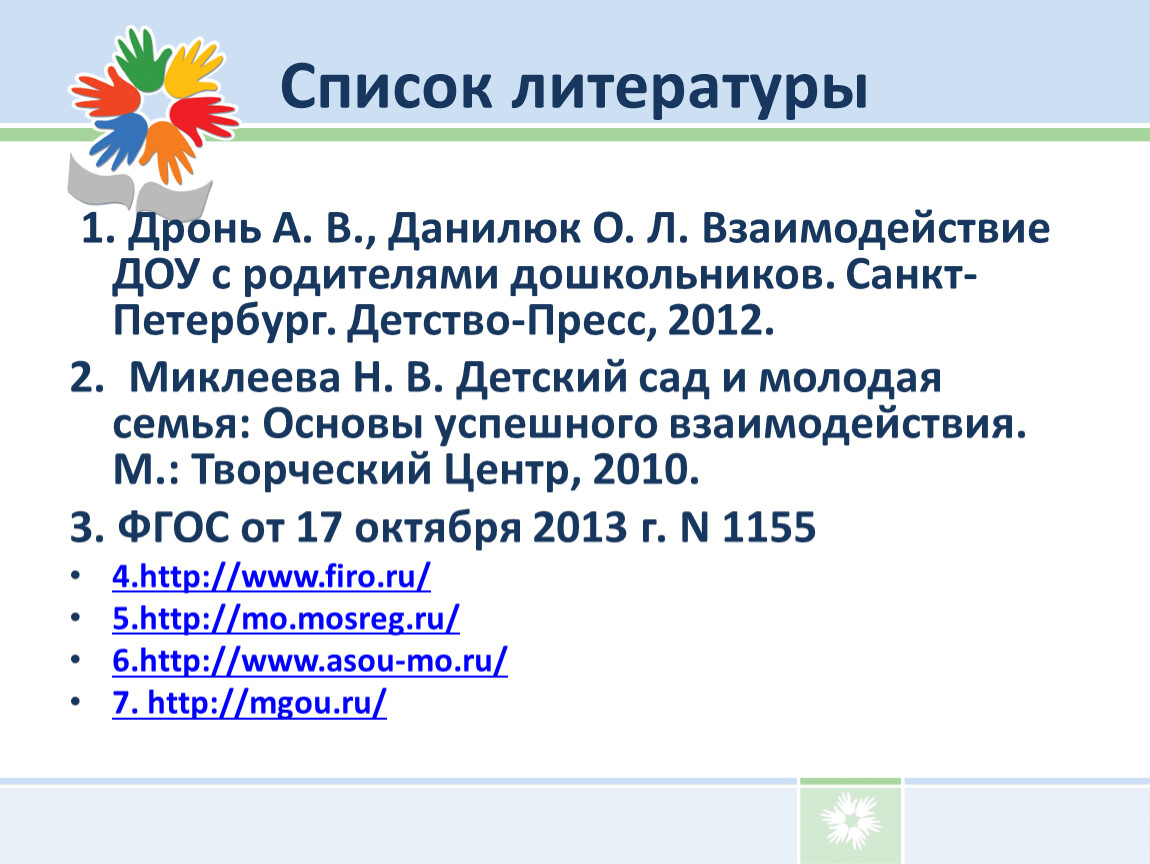 Список литературы

1. Дронь А. В., Данилюк О. Л. Взаимодействие ДОУ с родителями дошкольников. Санкт-Петербург. Детство-Пресс, 2012.

2. Миклеева Н. В. Детский сад и молодая семья: Основы успешного взаимодействия. М.: Творческий Центр, 2010.

3. ФГОС от 17 октября 2013 г. N 1155

• 4.http://www.firo.ru/
• 5.http://mo.mosreg.ru/
• 6.http://www.asou-mo.ru/
• 7. http://mgou.ru/